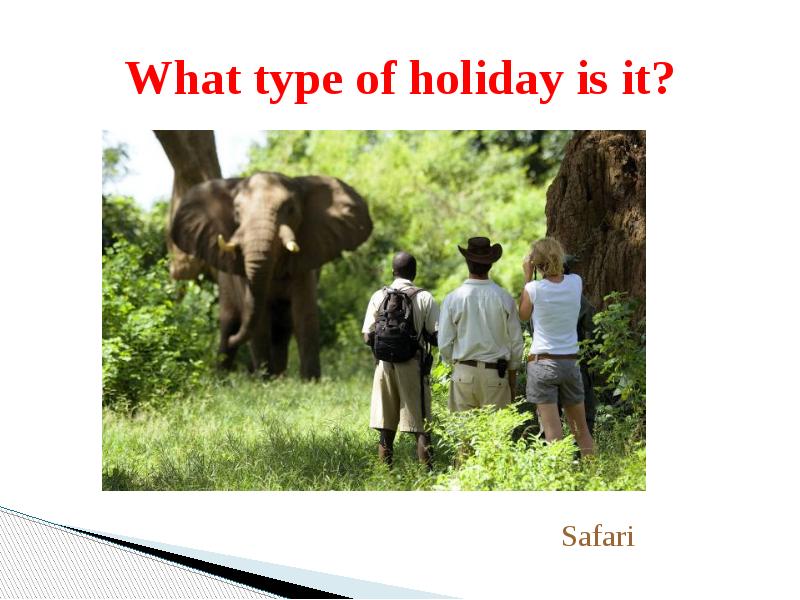 What type of holiday is it?

Safari